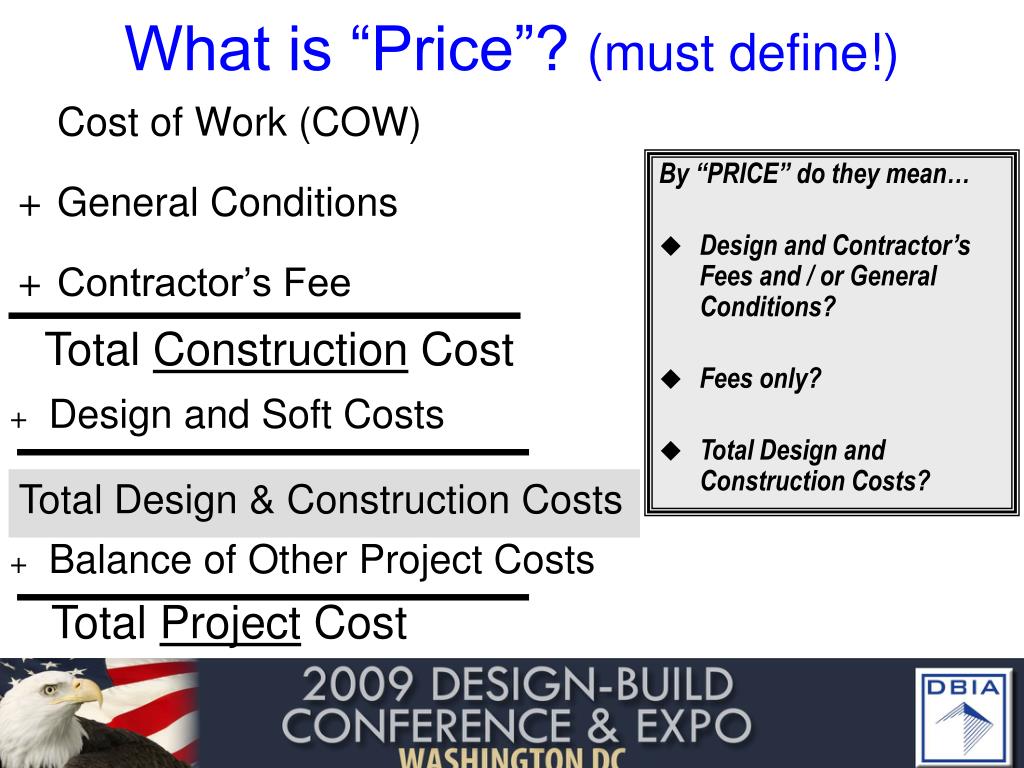 What is “Price”? (must define!)

Cost of Work (COW)

+ General Conditions

+ Contractor’s Fee

Total Construction Cost

+ Design and Soft Costs

Total Design & Construction Costs

+ Balance of Other Project Costs

Total Project Cost

By “PRICE” do they mean…

◆ Design and Contractor’s Fees and / or General Conditions?

◆ Fees only?

◆ Total Design and Construction Costs?

2009 DESIGN-BUILD CONFERENCE & EXPO WASHINGTON DC

DBIA